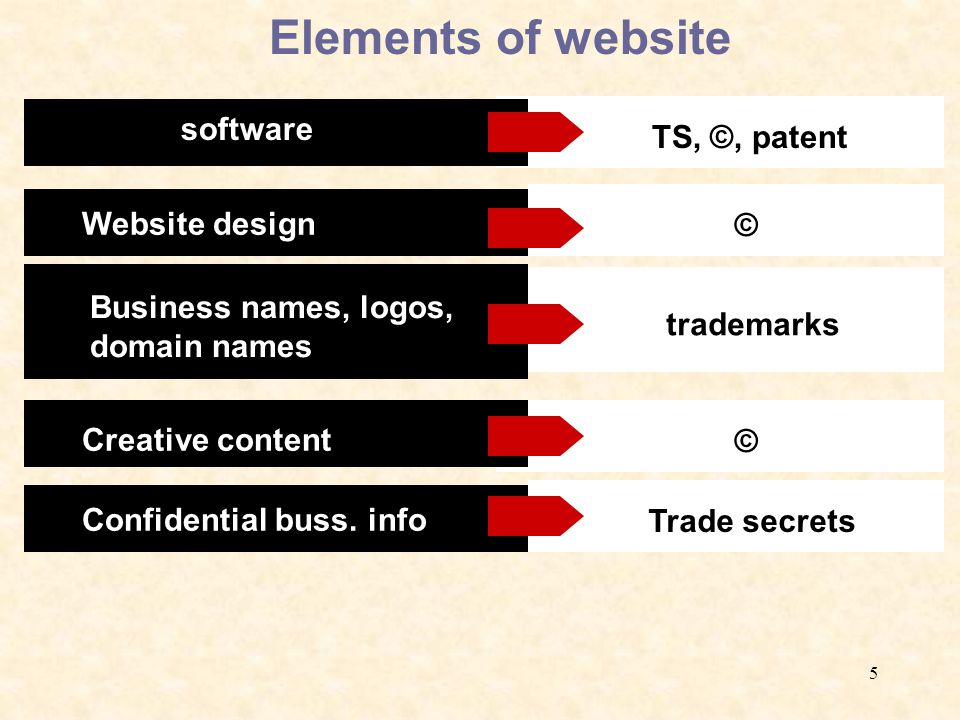 Elements of website

software

TS, ©, patent

Website design

©

Business names, logos, domain names

trademarks

Creative content

©

Confidential buss. info

Trade secrets

5